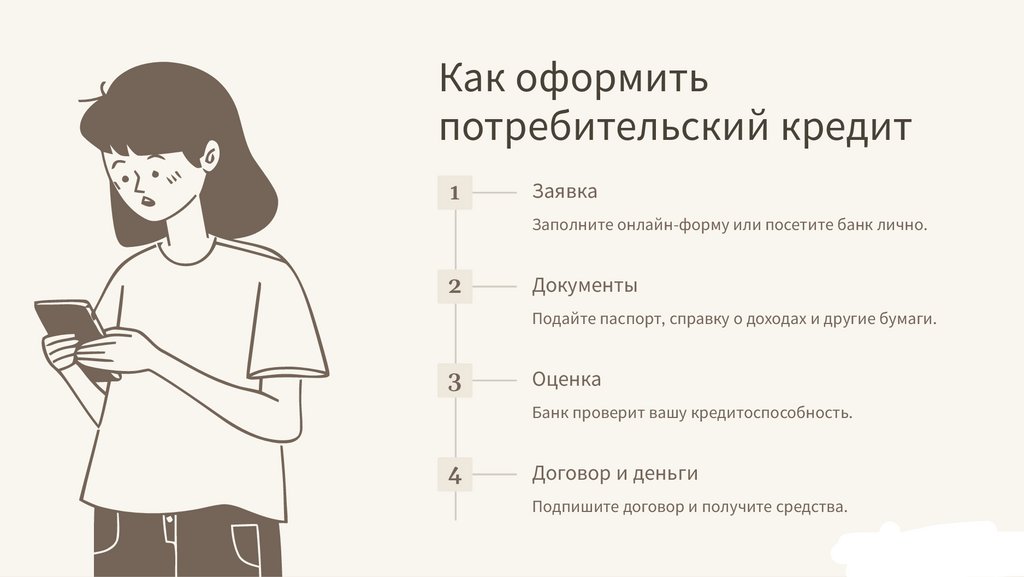 Как оформить потребительский кредит

1 Заявка

Заполните онлайн-форму или посетите банк лично.

2 Документы

Подайте паспорт, справку о доходах и другие бумаги.

3 Оценка

Банк проверит вашу кредитоспособность.

4 Договор и деньги

Подпишите договор и получите средства.